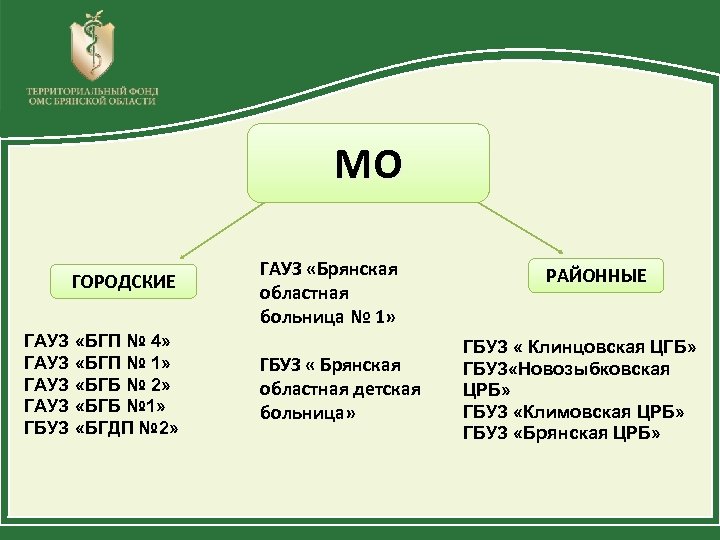 ТЕРРИТОРИАЛЬНЫЙ ФОНД ОМС БРЯНСКОЙ ОБЛАСТИ

МО

ГОРОДСКИЕ

ГАУЗ «БГП № 4»
ГАУЗ «БГП № 1»
ГАУЗ «БГБ № 2»
ГАУЗ «БГБ №1»
ГБУЗ «БГДП №2»

ГАУЗ «Брянская областная больница № 1»

ГБУЗ « Брянская областная детская больница»

РАЙОННЫЕ

ГБУЗ « Клинцовская ЦГБ»
ГБУЗ«Новозыбковская ЦРБ»
ГБУЗ «Климовская ЦРБ»
ГБУЗ «Брянская ЦРБ»